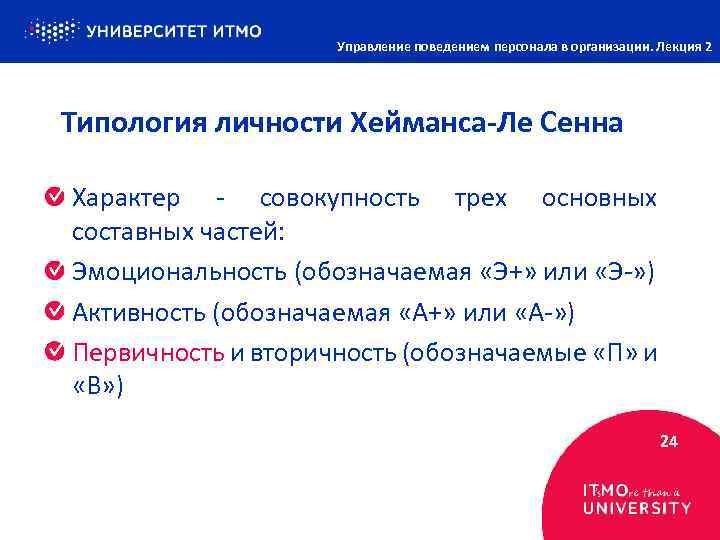 УНИВЕРСИТЕТ ИТМО

Управление поведением персонала в организации. Лекция 2

Типология личности Хейманса-Ле Сенна

Характер - совокупность трех основных составных частей:

Эмоциональность (обозначаемая «Э+» или «Э-»)

Активность (обозначаемая «А+» или «А-»)

Первичность и вторичность (обозначаемые «П» и «В»)

24

ITsMOre than a UNIVERSITY